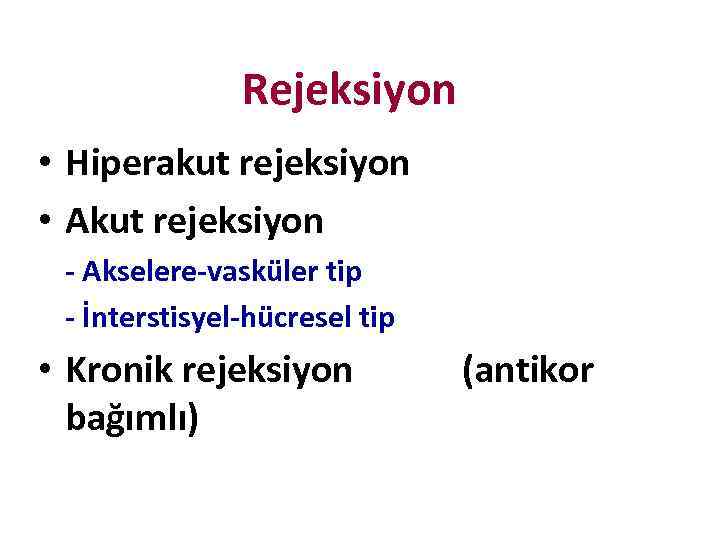 Rejeksiyon

• Hiperakut rejeksiyon
• Akut rejeksiyon
- Akselere-vasküler tip
- İnterstisyel-hücresel tip
• Kronik rejeksiyon (antikor bağımlı)